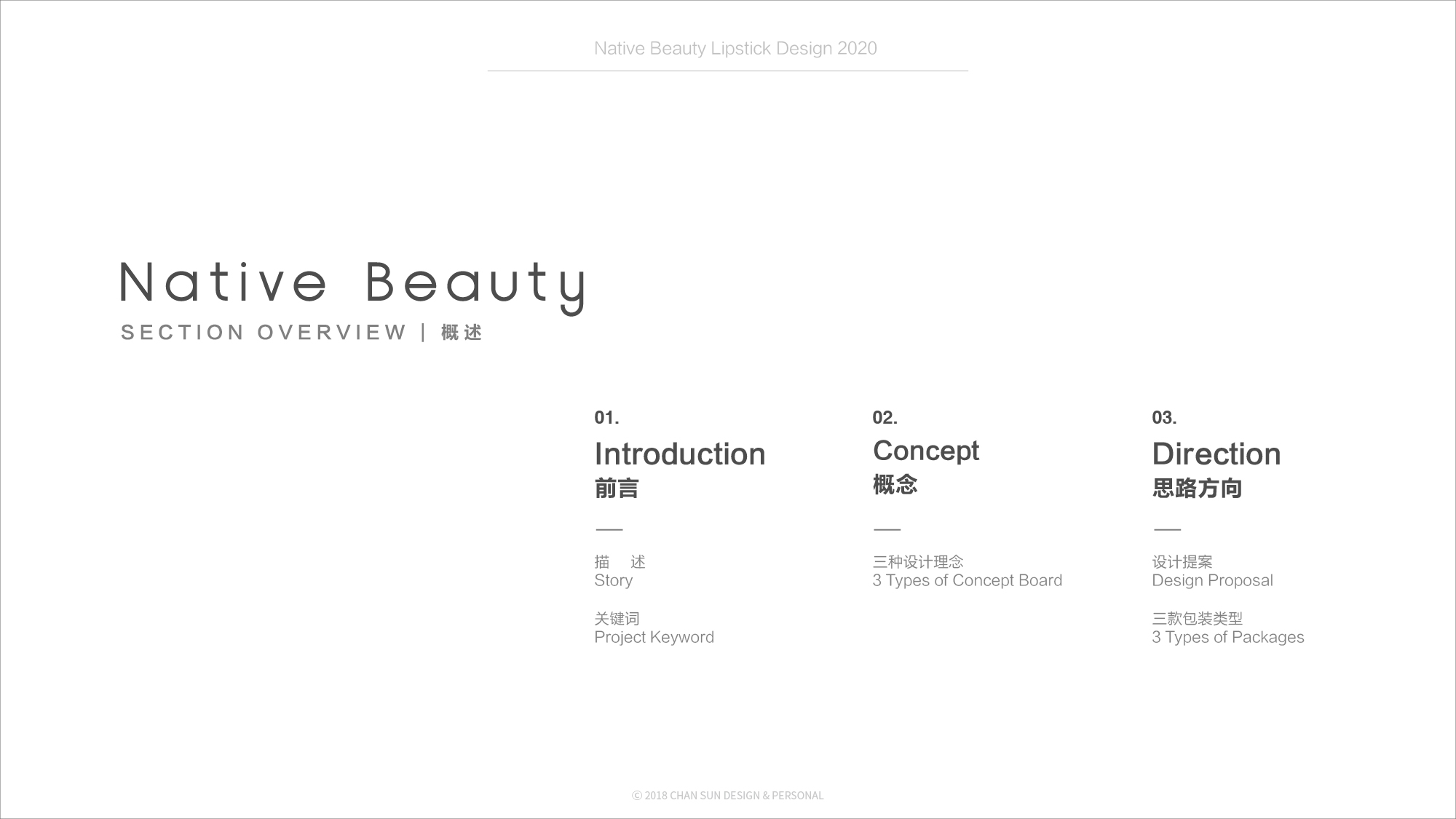 Native Beauty Lipstick Design 2020

Native Beauty

SECTION OVERVIEW | 概述

01.

Introduction

前言

描　述
Story

关键词
Project Keyword

02.

Concept

概念

三种设计理念
3 Types of Concept Board

03.

Direction

思路方向

设计提案
Design Proposal

三款包装类型
3 Types of Packages

© 2018 CHAN SUN DESIGN & PERSONAL